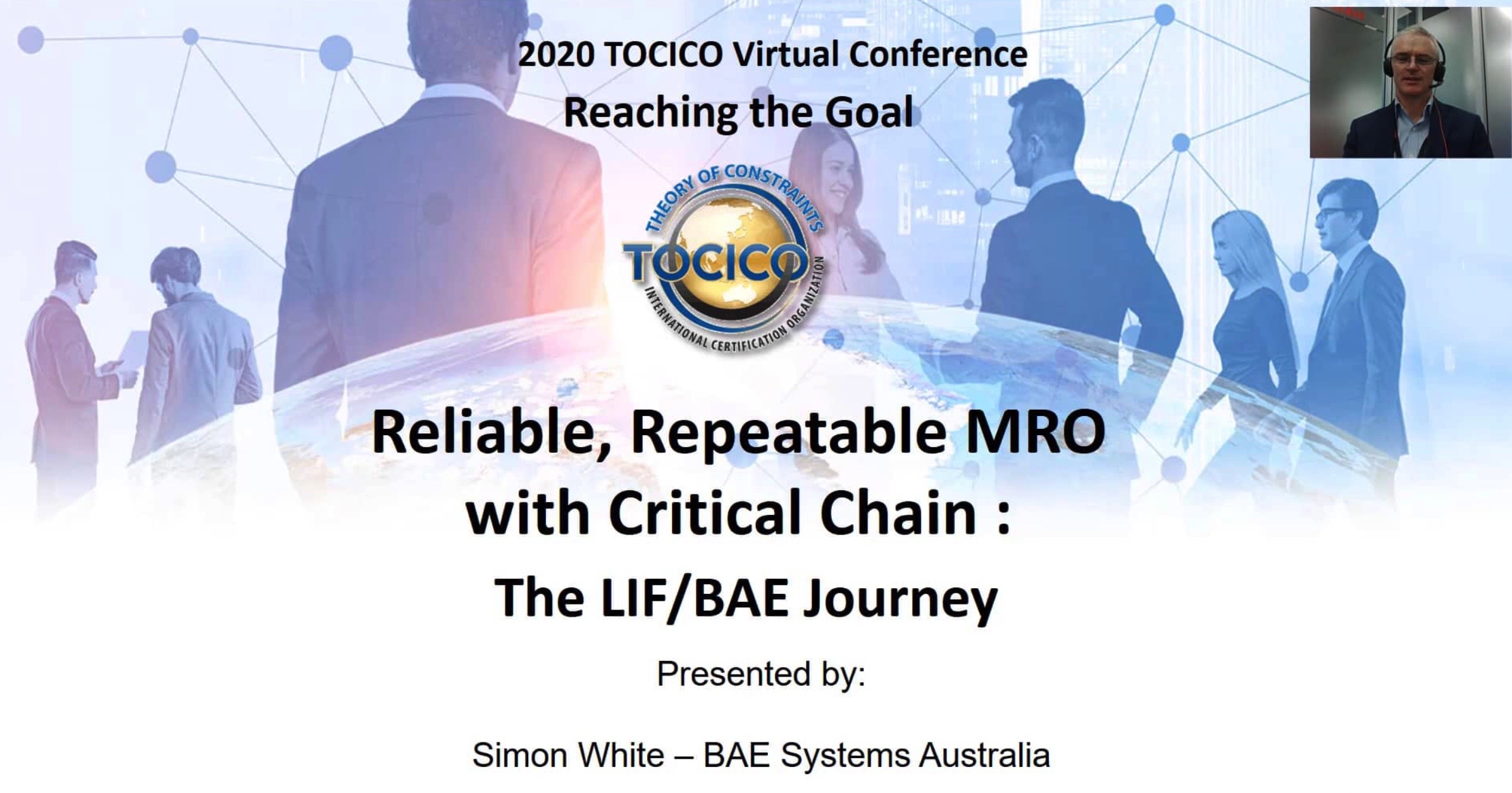 2020 TOCICO Virtual Conference
Reaching the Goal

THEORY OF CONSTRAINTS
TOCICO
INTERNATIONAL CERTIFICATION ORGANIZATION

Reliable, Repeatable MRO with Critical Chain :
The LIF/BAE Journey

Presented by:

Simon White – BAE Systems Australia